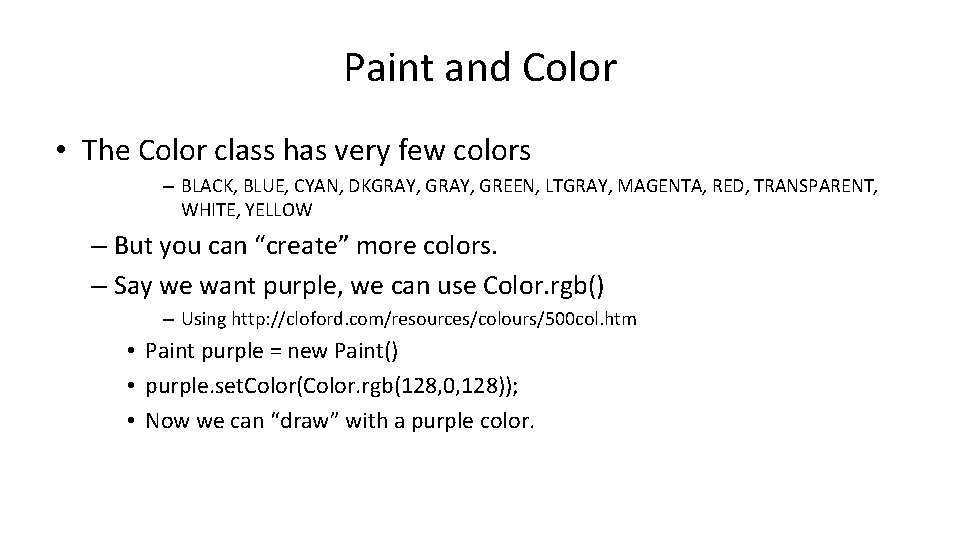 Paint and Color

• The Color class has very few colors

– BLACK, BLUE, CYAN, DKGRAY, GRAY, GREEN, LTGRAY, MAGENTA, RED, TRANSPARENT, WHITE, YELLOW

– But you can “create” more colors.

– Say we want purple, we can use Color.rgb()

– Using http://cloford.com/resources/colours/500col.htm

• Paint purple = new Paint()

• purple.setColor(Color.rgb(128,0,128));

• Now we can “draw” with a purple color.